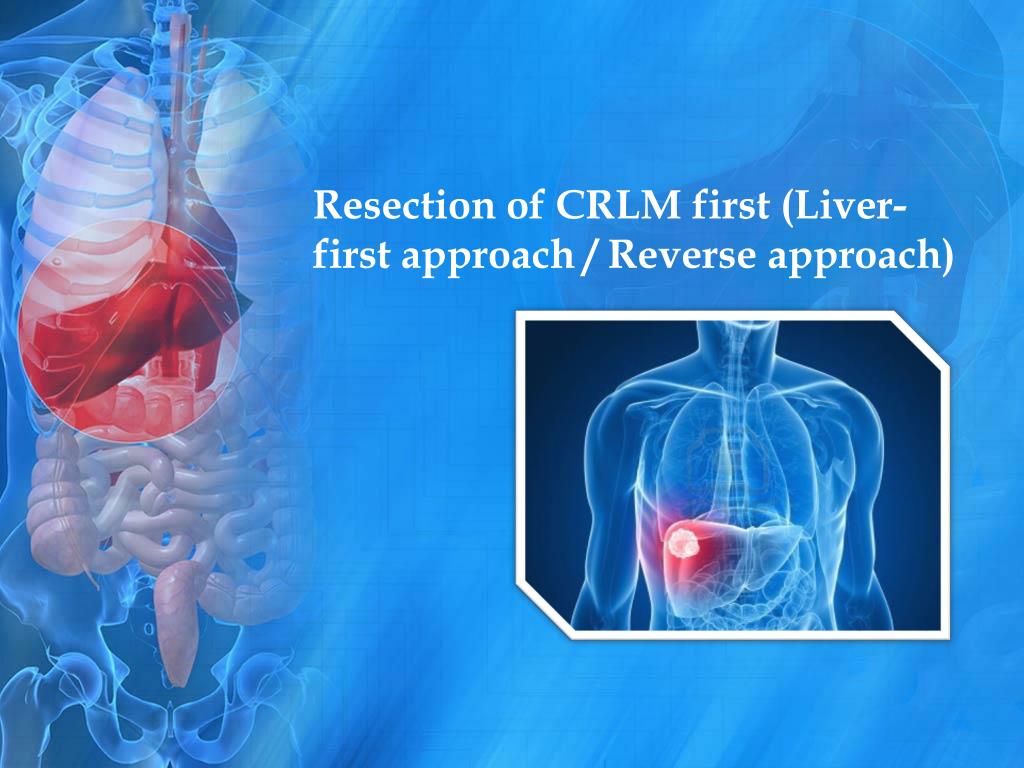 Resection of CRLM first (Liver-first approach / Reverse approach)